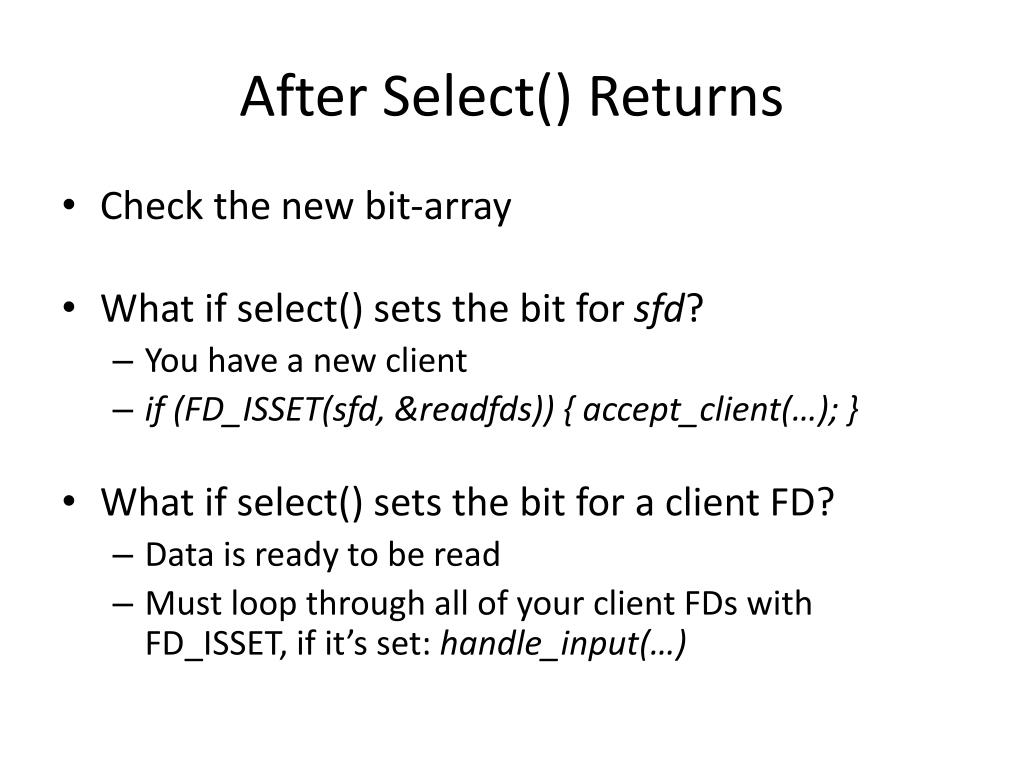 After Select() Returns

• Check the new bit-array

• What if select() sets the bit for sfd?
– You have a new client
– if (FD_ISSET(sfd, &readfds)) { accept_client(…); }

• What if select() sets the bit for a client FD?
– Data is ready to be read
– Must loop through all of your client FDs with FD_ISSET, if it's set: handle_input(…)